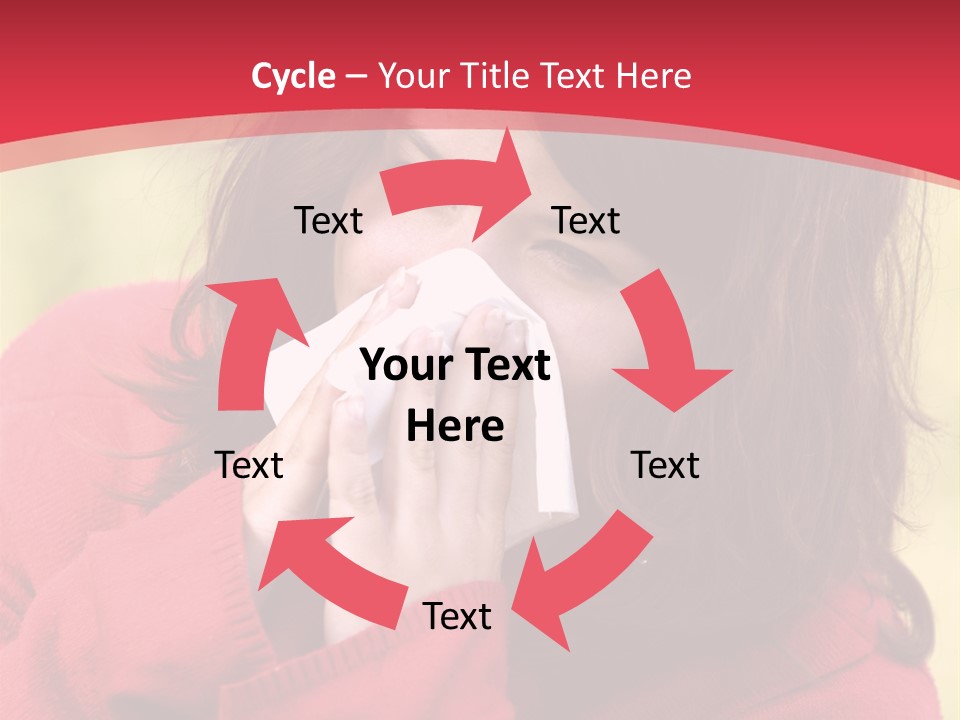 Cycle – Your Title Text Here

Text

Text

Your Text Here

Text

Text

Text